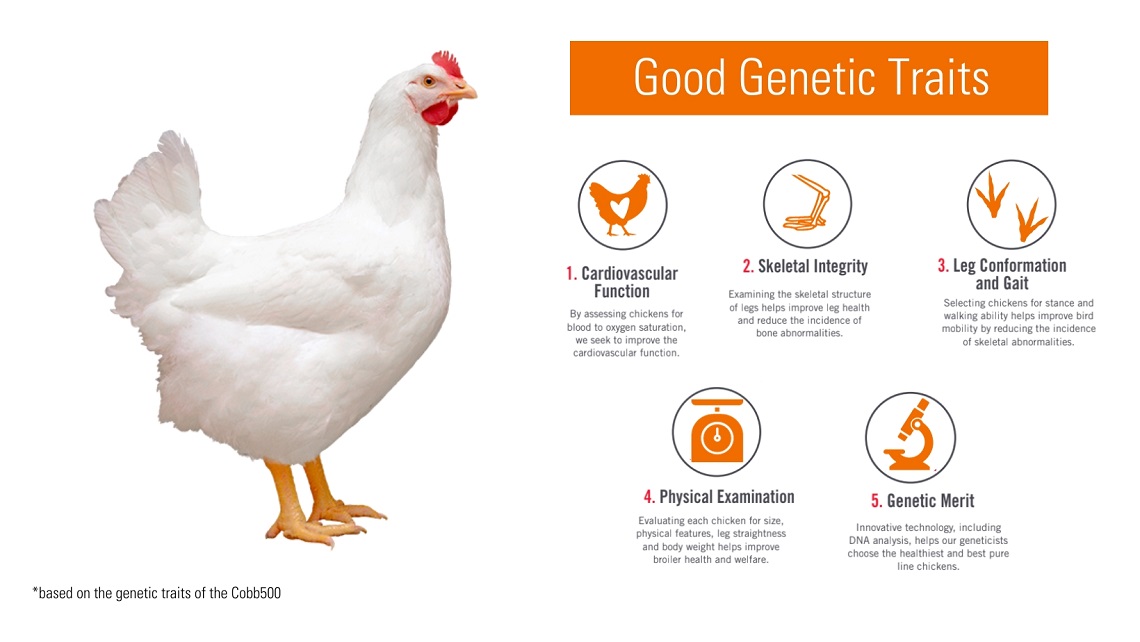 Good Genetic Traits

1. Cardiovascular Function

By assessing chickens for blood to oxygen saturation, we seek to improve the cardiovascular function.

2. Skeletal Integrity

Examining the skeletal structure of legs helps improve leg health and reduce the incidence of bone abnormalities.

3. Leg Conformation and Gait

Selecting chickens for stance and walking ability helps improve bird mobility by reducing the incidence of skeletal abnormalities.

4. Physical Examination

Evaluating each chicken for size, physical features, leg straightness and body weight helps improve broiler health and welfare.

5. Genetic Merit

Innovative technology, including DNA analysis, helps our geneticists choose the healthiest and best pure line chickens.

*based on the genetic traits of the Cobb500